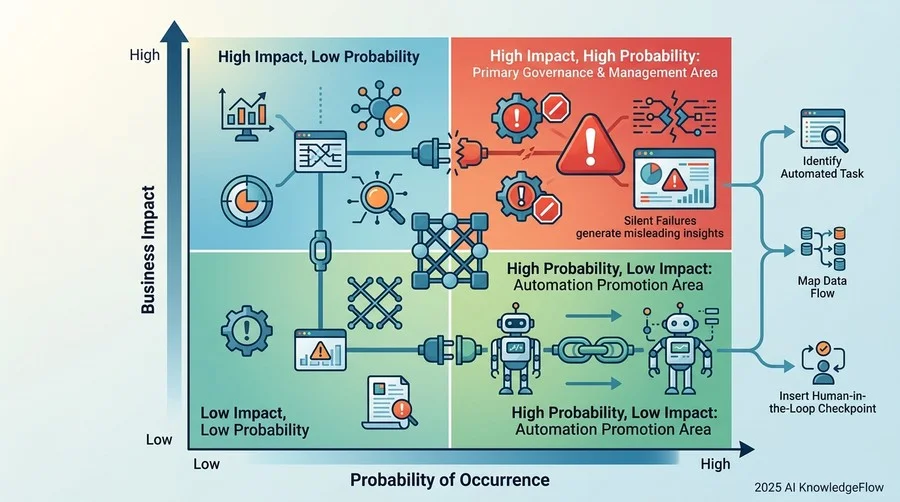 High

Business Impact

Low

High Impact, Low Probability

High Impact, High Probability:
Primary Governance & Management Area

Silent Failures
generate misleading insights

High Probability, Low Impact:
Automation Promotion Area

Low Impact,
Low Probability

High Probability, Low Impact:
Automation Promotion Area

Identify
Automated Task

Map Data
Flow

Insert Human-in-the-Loop Checkpoint

Low

High

Probability of Occurrence

2025 AI KnowledgeFlow